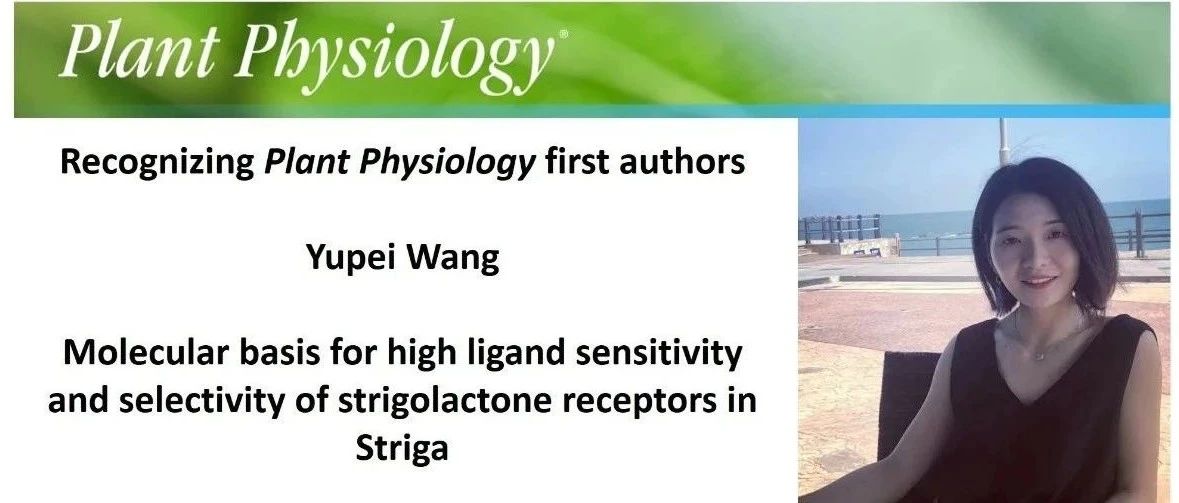 Plant Physiology®

Recognizing Plant Physiology first authors

Yupei Wang

Molecular basis for high ligand sensitivity and selectivity of strigolactone receptors in Striga